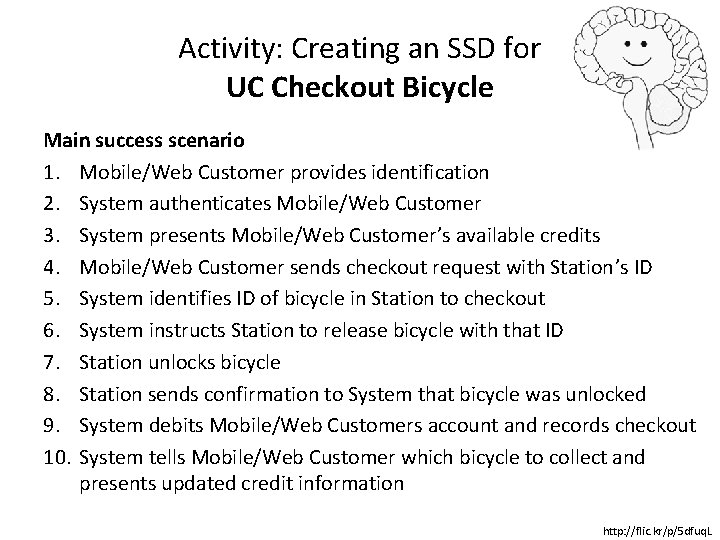 Activity: Creating an SSD for
UC Checkout Bicycle

Main success scenario

1. Mobile/Web Customer provides identification
2. System authenticates Mobile/Web Customer
3. System presents Mobile/Web Customer's available credits
4. Mobile/Web Customer sends checkout request with Station's ID
5. System identifies ID of bicycle in Station to checkout
6. System instructs Station to release bicycle with that ID
7. Station unlocks bicycle
8. Station sends confirmation to System that bicycle was unlocked
9. System debits Mobile/Web Customers account and records checkout
10. System tells Mobile/Web Customer which bicycle to collect and presents updated credit information

http://flic.kr/p/5dfuqL